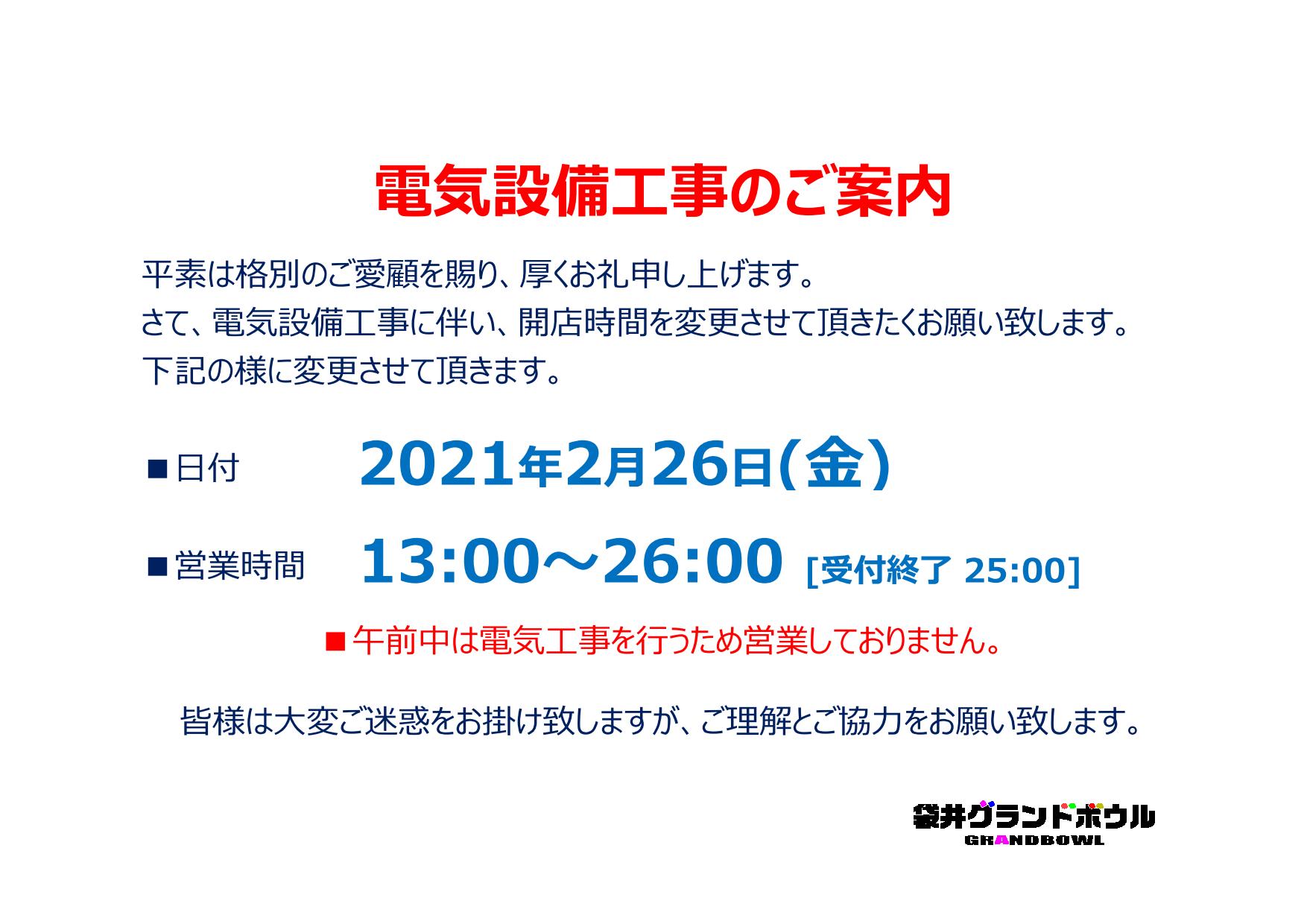 電気設備工事のご案内

平素は格別のご愛顧を賜り、厚くお礼申し上げます。
さて、電気設備工事に伴い、開店時間を変更させて頂きたくお願い致します。
下記の様に変更させて頂きます。

■日付　2021年2月26日(金)

■営業時間　13:00～26:00 [受付終了 25:00]

■午前中は電気工事を行うため営業しておりません。

皆様は大変ご迷惑をお掛け致しますが、ご理解とご協力をお願い致します。

袋井グランドボウル
GRANDBOWL